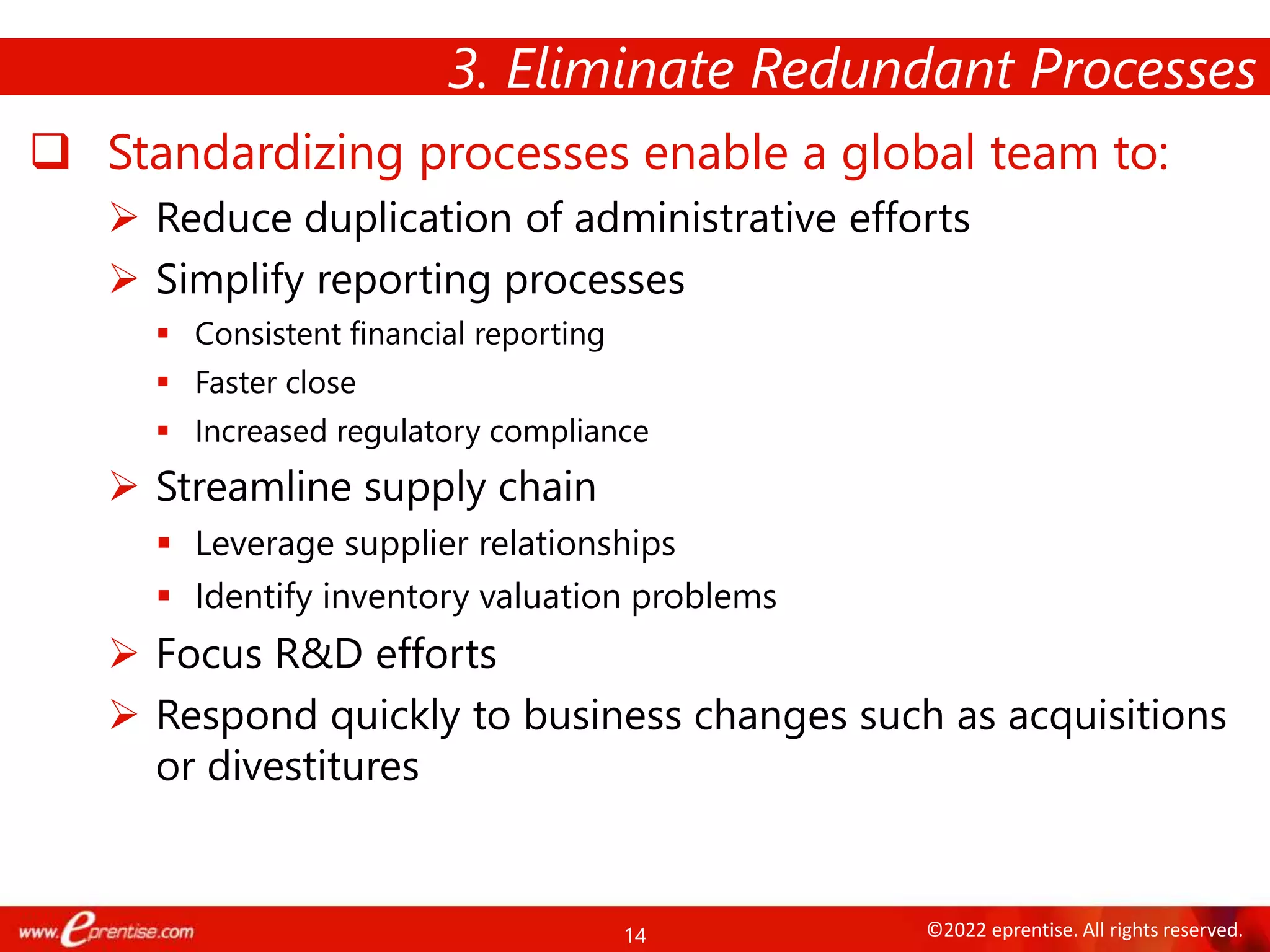 3. Eliminate Redundant Processes

❑ Standardizing processes enable a global team to:

➢ Reduce duplication of administrative efforts

➢ Simplify reporting processes

▪ Consistent financial reporting

▪ Faster close

▪ Increased regulatory compliance

➢ Streamline supply chain

▪ Leverage supplier relationships

▪ Identify inventory valuation problems

➢ Focus R&D efforts

➢ Respond quickly to business changes such as acquisitions or divestitures

www.eprentise.com

14

©2022 eprentise. All rights reserved.